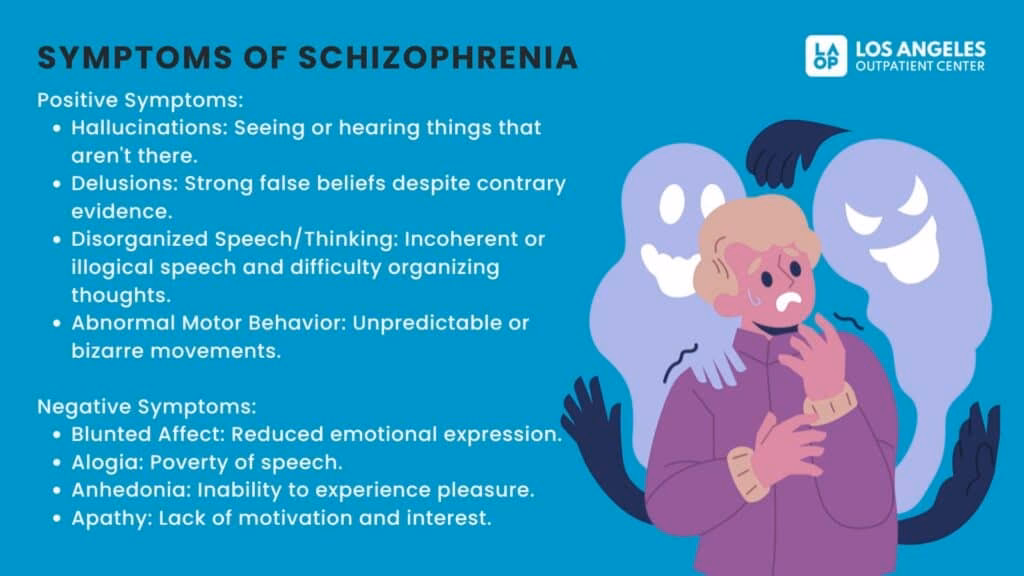 SYMPTOMS OF SCHIZOPHRENIA

LA OP LOS ANGELES OUTPATIENT CENTER

Positive Symptoms:
- Hallucinations: Seeing or hearing things that aren't there.
- Delusions: Strong false beliefs despite contrary evidence.
- Disorganized Speech/Thinking: Incoherent or illogical speech and difficulty organizing thoughts.
- Abnormal Motor Behavior: Unpredictable or bizarre movements.

Negative Symptoms:
- Blunted Affect: Reduced emotional expression.
- Alogia: Poverty of speech.
- Anhedonia: Inability to experience pleasure.
- Apathy: Lack of motivation and interest.